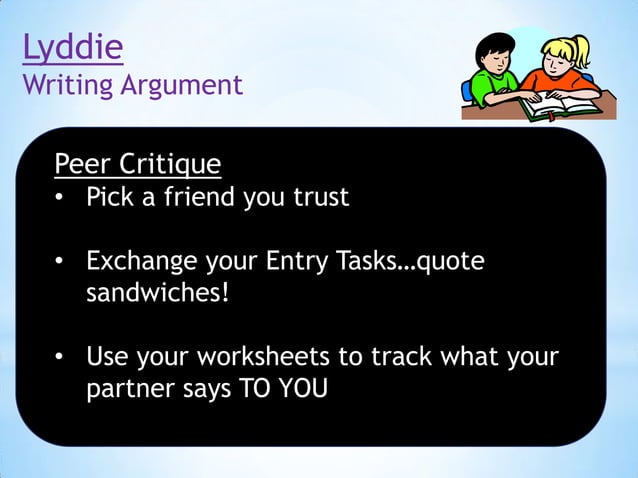 Lyddie
Writing Argument

Peer Critique
• Pick a friend you trust

• Exchange your Entry Tasks…quote sandwiches!

• Use your worksheets to track what your partner says TO YOU